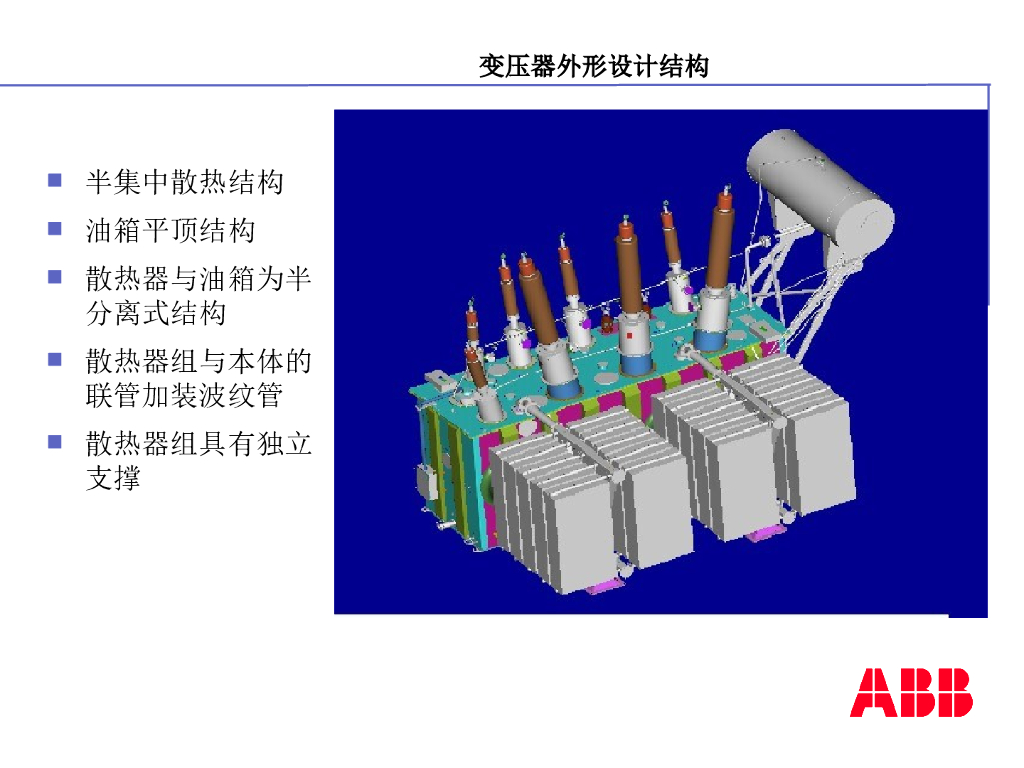 变压器外形设计结构

- 半集中散热结构
- 油箱平顶结构
- 散热器与油箱为半分离式结构
- 散热器组与本体的联管加装波纹管
- 散热器组具有独立支撑

ABB